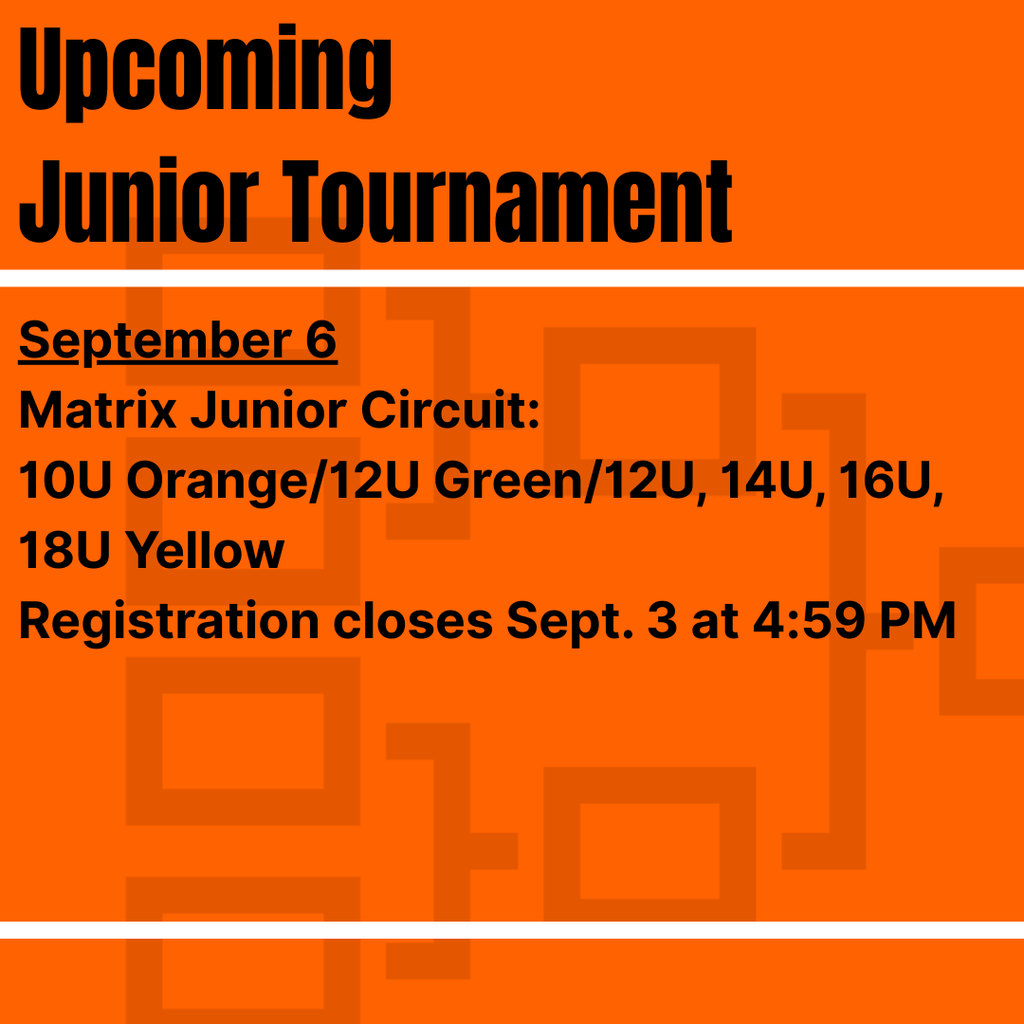 Upcoming
Junior Tournament

September 6
Matrix Junior Circuit:
10U Orange/12U Green/12U, 14U, 16U, 18U Yellow
Registration closes Sept. 3 at 4:59 PM